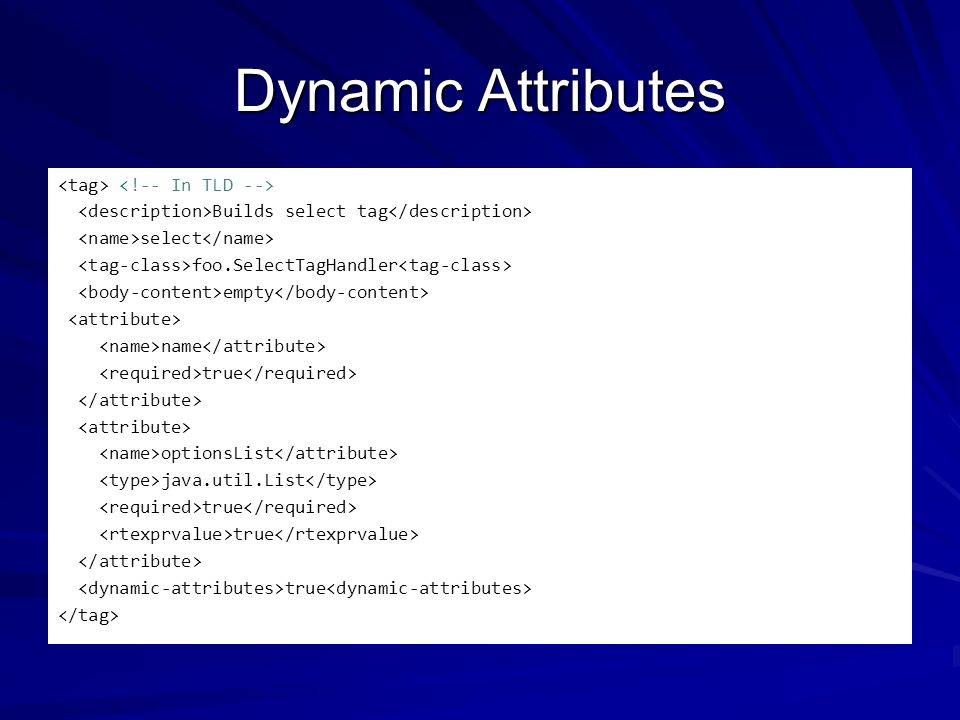 Dynamic Attributes

<tag> <!-- In TLD -->
  <description>Builds select tag</description>
  <name>select</name>
  <tag-class>foo.SelectTagHandler<tag-class>
  <body-content>empty</body-content>
 <attribute>
    <name>name</attribute>
    <required>true</required>
  </attribute>
  <attribute>
    <name>optionsList</attribute>
    <type>java.util.List</type>
    <required>true</required>
    <rtexprvalue>true</rtexprvalue>
  </attribute>
  <dynamic-attributes>true<dynamic-attributes>
</tag>